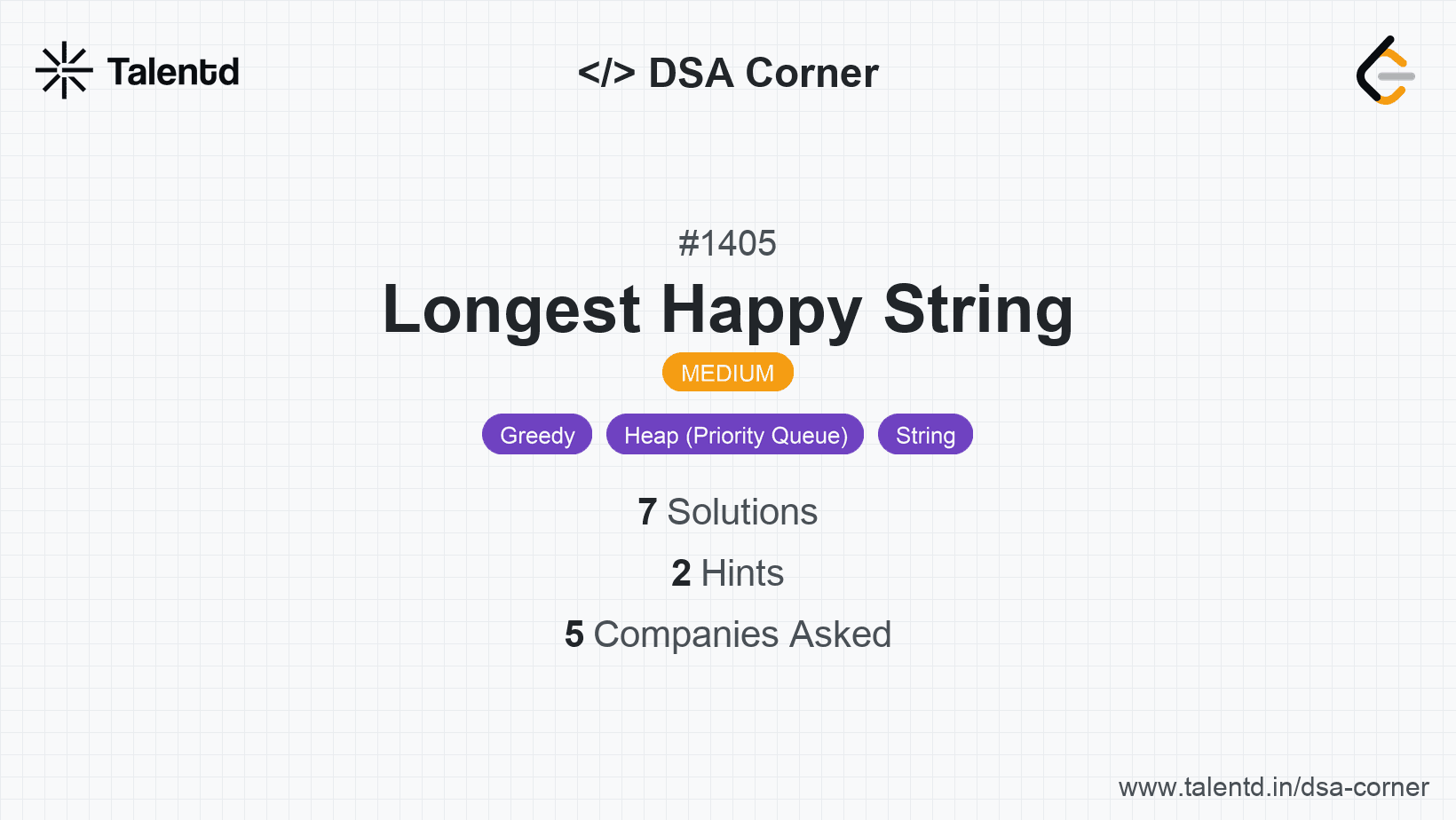 Talentd

</> DSA Corner

#1405

Longest Happy String

MEDIUM

Greedy
Heap (Priority Queue)
String

7 Solutions

2 Hints

5 Companies Asked

www.talentd.in/dsa-corner